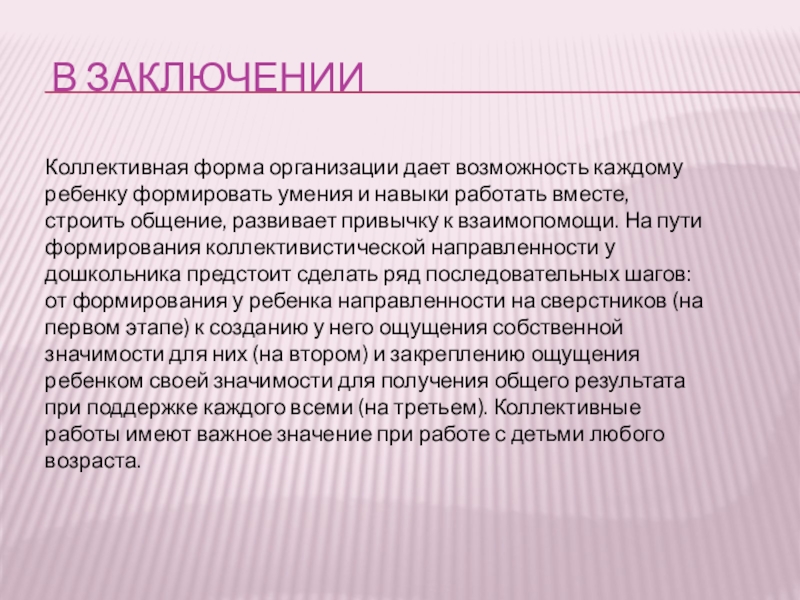 В ЗАКЛЮЧЕНИИ

Коллективная форма организации дает возможность каждому ребенку формировать умения и навыки работать вместе, строить общение, развивает привычку к взаимопомощи. На пути формирования коллективистической направленности у дошкольника предстоит сделать ряд последовательных шагов: от формирования у ребенка направленности на сверстников (на первом этапе) к созданию у него ощущения собственной значимости для них (на втором) и закреплению ощущения ребенком своей значимости для получения общего результата при поддержке каждого всеми (на третьем). Коллективные работы имеют важное значение при работе с детьми любого возраста.